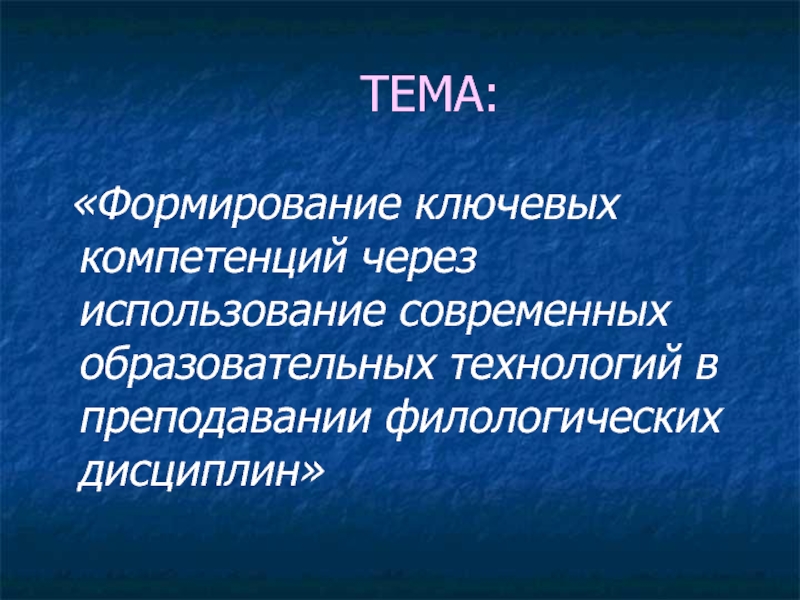 ТЕМА:

«Формирование ключевых компетенций через использование современных образовательных технологий в преподавании филологических дисциплин»